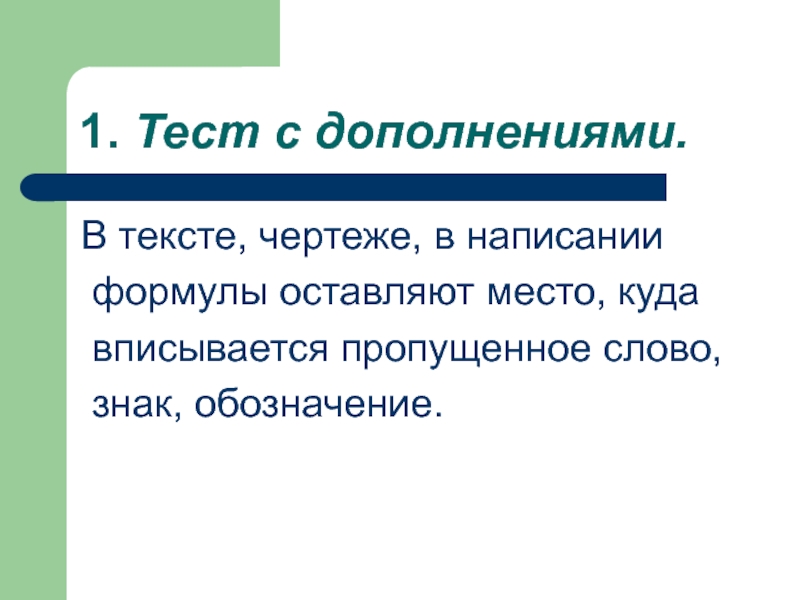 1. Тест с дополнениями.

В тексте, чертеже, в написании формулы оставляют место, куда вписывается пропущенное слово, знак, обозначение.